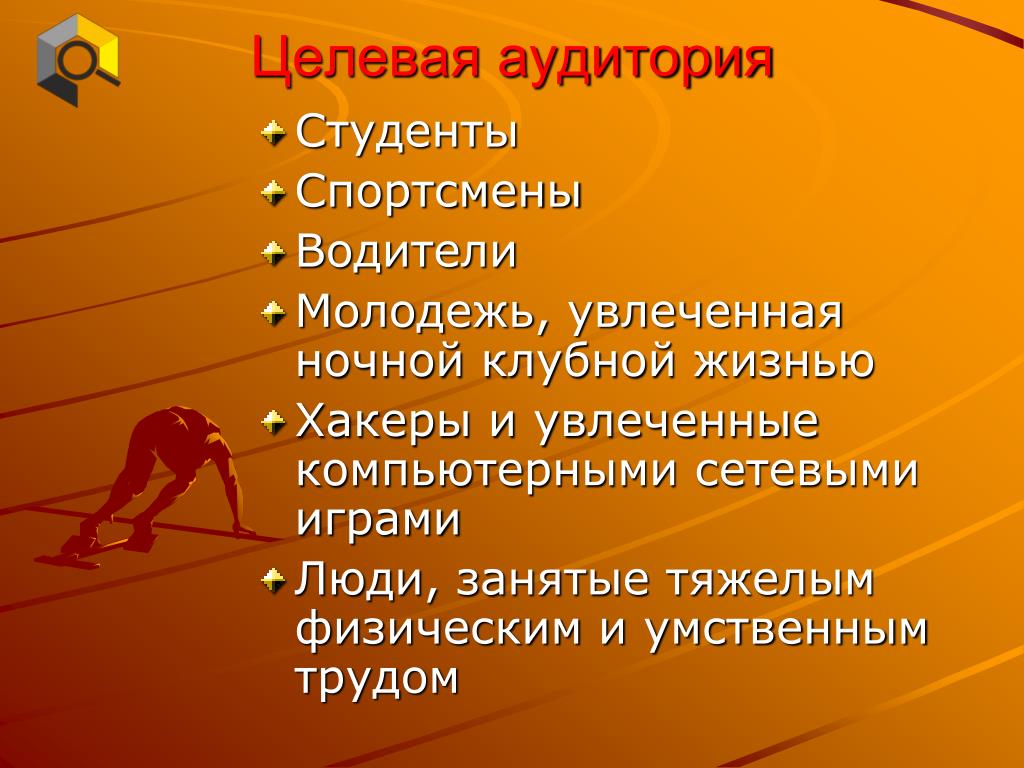 Целевая аудитория

Студенты
Спортсмены
Водители
Молодежь, увлеченная ночной клубной жизнью
Хакеры и увлеченные компьютерными сетевыми играми
Люди, занятые тяжелым физическим и умственным трудом